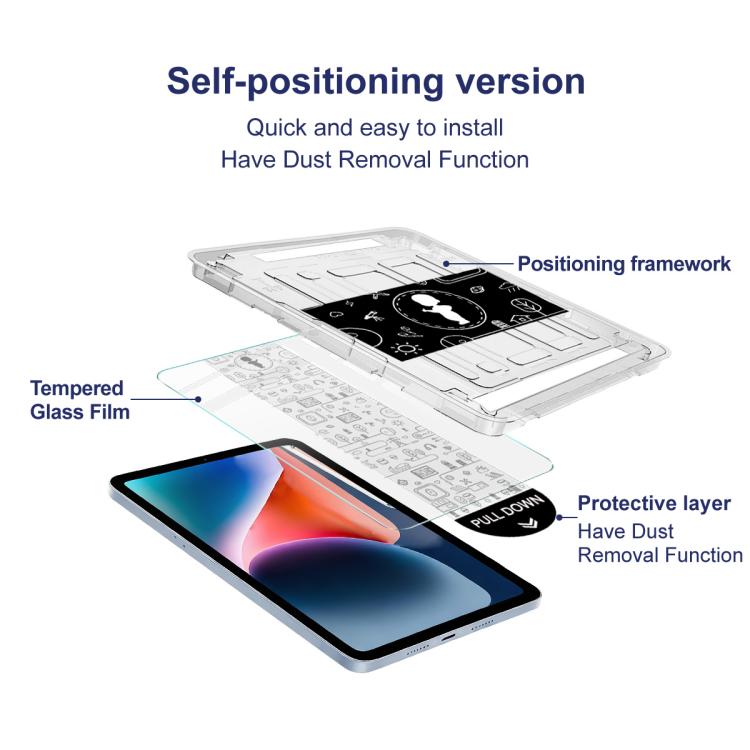 Self-positioning version
Quick and easy to install
Have Dust Removal Function

Positioning framework

Tempered Glass Film

PULL DOWN

Protective layer
Have Dust Removal Function